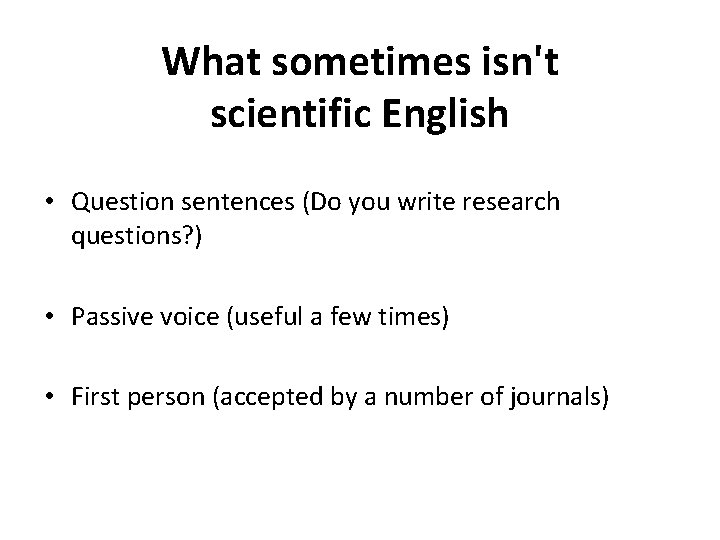 What sometimes isn't scientific English

• Question sentences (Do you write research questions?)

• Passive voice (useful a few times)

• First person (accepted by a number of journals)